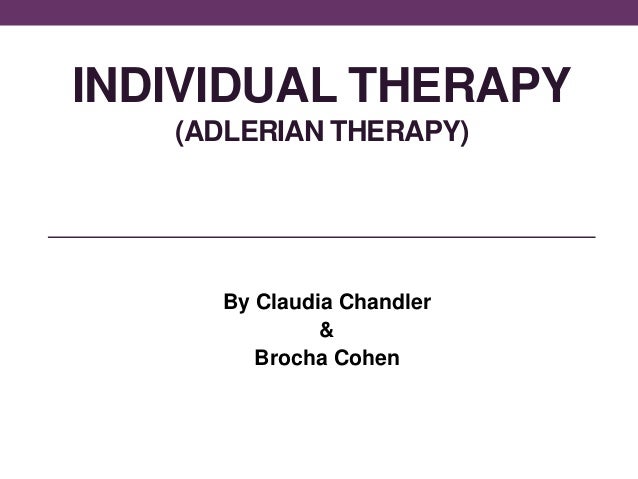 INDIVIDUAL THERAPY
(ADLERIAN THERAPY)

By Claudia Chandler
&
Brocha Cohen